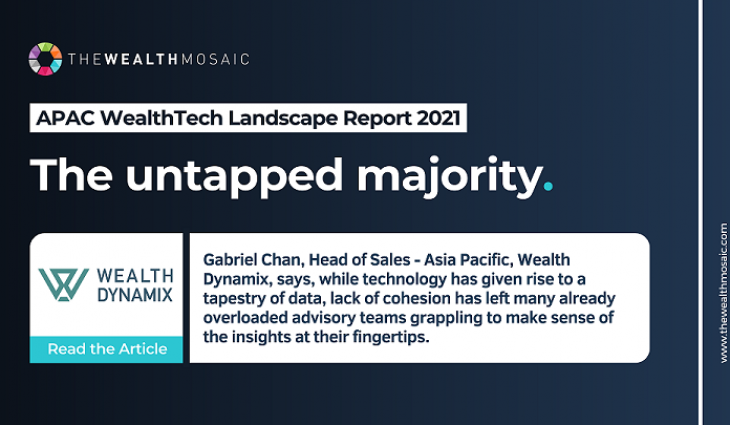 THEWEALTHMOSAIC

APAC WealthTech Landscape Report 2021

The untapped majority.

WEALTH DYNAMIX

Read the Article

Gabriel Chan, Head of Sales - Asia Pacific, Wealth Dynamix, says, while technology has given rise to a tapestry of data, lack of cohesion has left many already overloaded advisory teams grappling to make sense of the insights at their fingertips.

www.thewealthmosaic.com